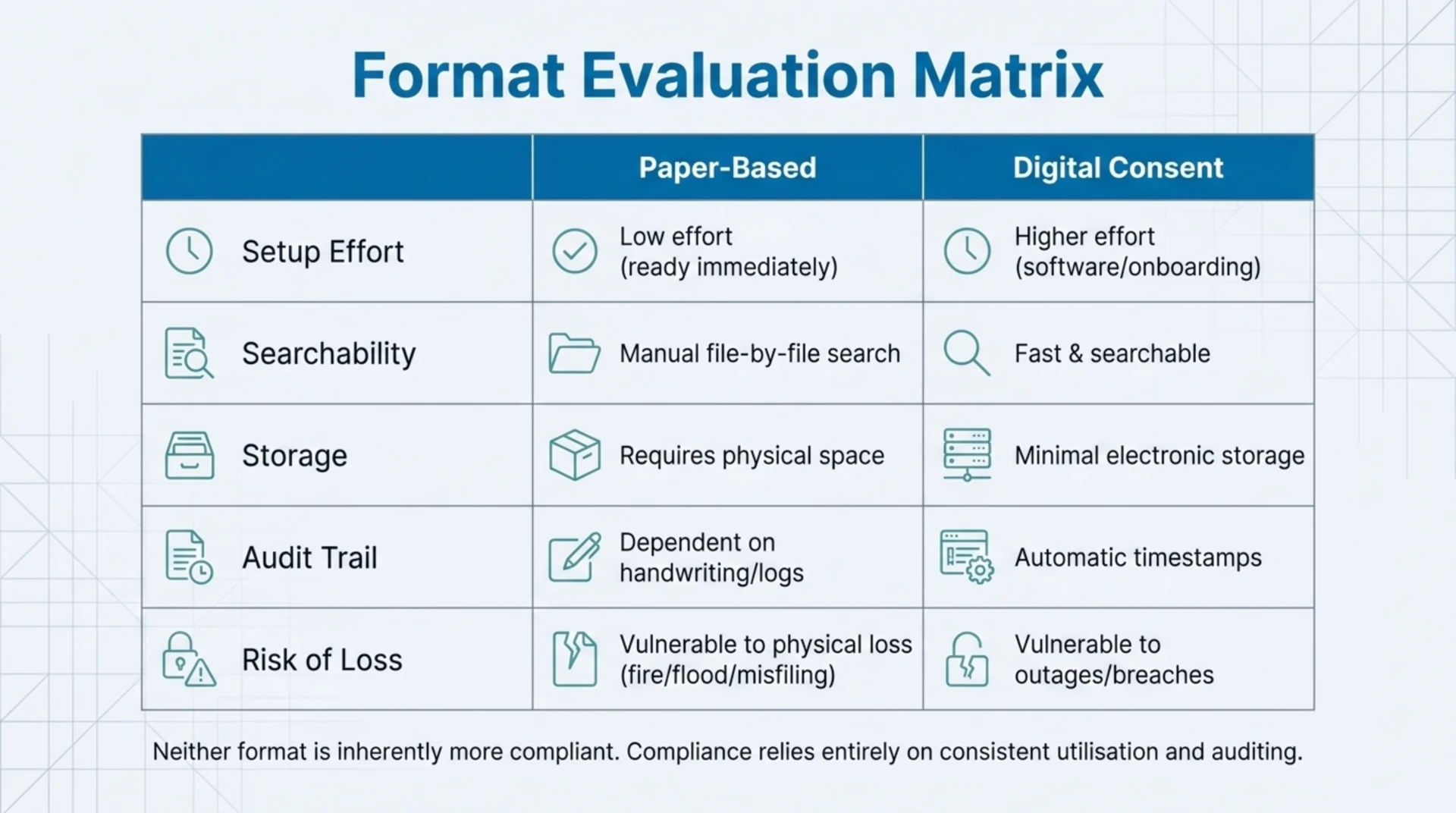 Format Evaluation Matrix

| | Paper-Based | Digital Consent |
|---|---|---|
| Setup Effort | Low effort (ready immediately) | Higher effort (software/onboarding) |
| Searchability | Manual file-by-file search | Fast & searchable |
| Storage | Requires physical space | Minimal electronic storage |
| Audit Trail | Dependent on handwriting/logs | Automatic timestamps |
| Risk of Loss | Vulnerable to physical loss (fire/flood/misfiling) | Vulnerable to outages/breaches |

Neither format is inherently more compliant. Compliance relies entirely on consistent utilisation and auditing.